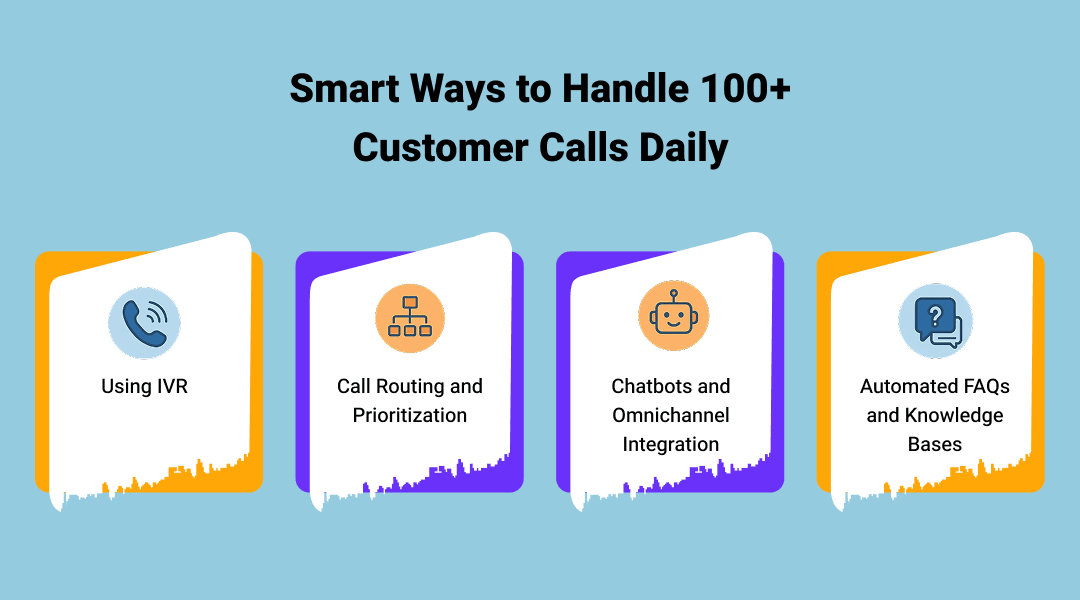 Smart Ways to Handle 100+ Customer Calls Daily

Using IVR

Call Routing and Prioritization

Chatbots and Omnichannel Integration

Automated FAQs and Knowledge Bases